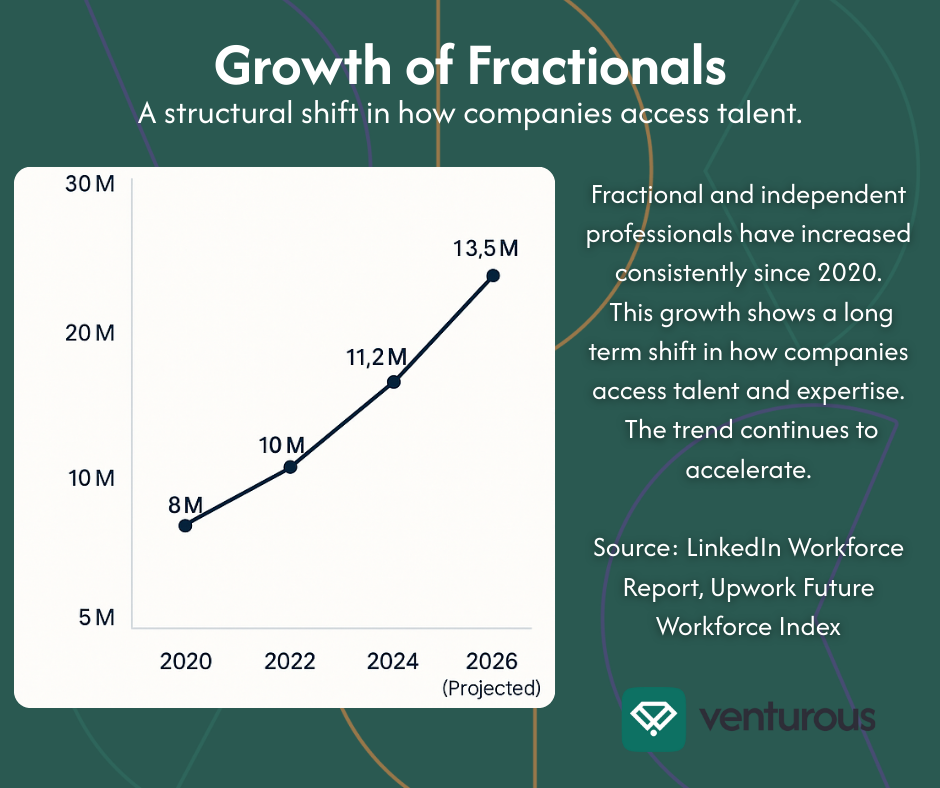 Growth of Fractionals

A structural shift in how companies access talent.

30 M
20 M
10 M
5 M

8 M
10 M
11,2 M
13,5 M

2020
2022
2024
2026
(Projected)

Fractional and independent professionals have increased consistently since 2020. This growth shows a long term shift in how companies access talent and expertise. The trend continues to accelerate.

Source: LinkedIn Workforce Report, Upwork Future Workforce Index

venturous